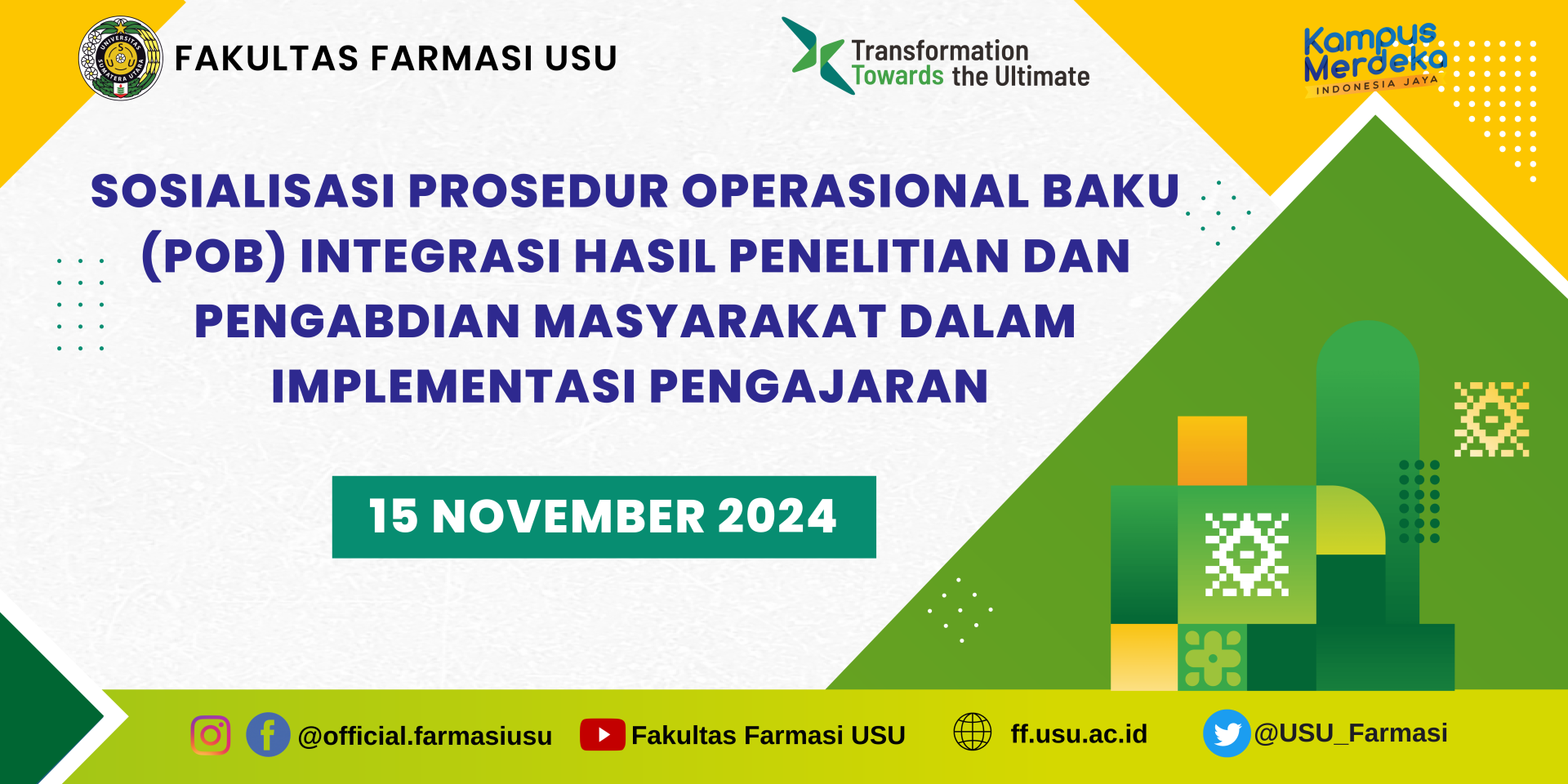 UNIVERSITAS SUMATERA UTARA
FAKULTAS FARMASI USU

Transformation Towards the Ultimate

Kampus Merdeka
INDONESIA JAYA

SOSIALISASI PROSEDUR OPERASIONAL BAKU (POB) INTEGRASI HASIL PENELITIAN DAN PENGABDIAN MASYARAKAT DALAM IMPLEMENTASI PENGAJARAN

15 NOVEMBER 2024

@official.farmasiusu Fakultas Farmasi USU ff.usu.ac.id @USU_Farmasi